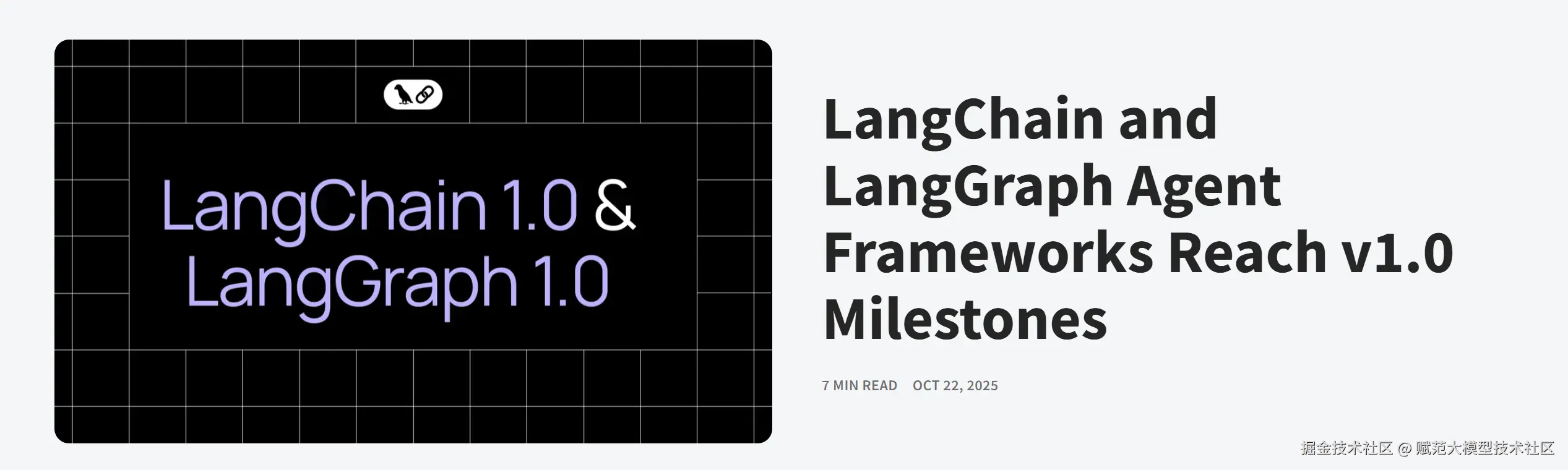 LangChain 1.0 & LangGraph 1.0

LangChain and LangGraph Agent Frameworks Reach v1.0 Milestones

7 MIN READ OCT 22, 2025

掘金技术社区 @ 赋范大模型技术社区